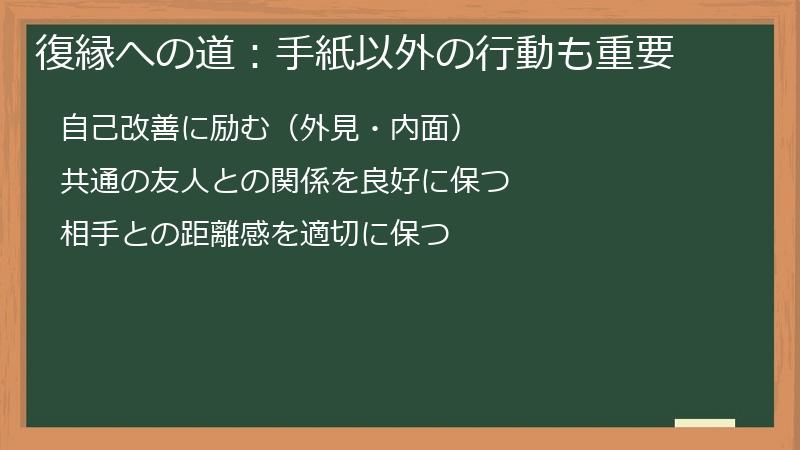 復縁への道：手紙以外の行動も重要

自己改善に励む（外見・内面）

共通の友人との関係を良好に保つ

相手との距離感を適切に保つ